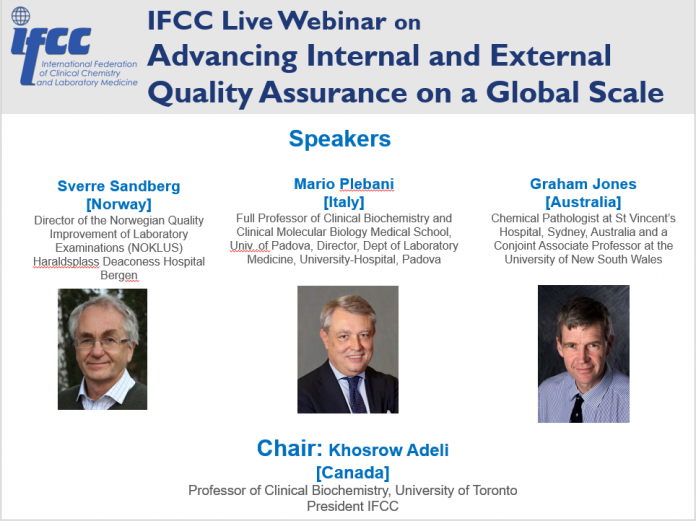 ifcc
International Federation of Clinical Chemistry and Laboratory Medicine

IFCC Live Webinar on
Advancing Internal and External Quality Assurance on a Global Scale

Speakers

Sverre Sandberg
[Norway]
Director of the Norwegian Quality Improvement of Laboratory Examinations (NOKLUS) Haraldsplass Deaconess Hospital Bergen

Mario Plebani
[Italy]
Full Professor of Clinical Biochemistry and Clinical Molecular Biology Medical School, Univ. of Padova, Director, Dept of Laboratory Medicine, University-Hospital, Padova

Graham Jones
[Australia]
Chemical Pathologist at St Vincent's Hospital, Sydney, Australia and a Conjoint Associate Professor at the University of New South Wales

Chair: Khosrow Adeli
[Canada]
Professor of Clinical Biochemistry, University of Toronto
President IFCC